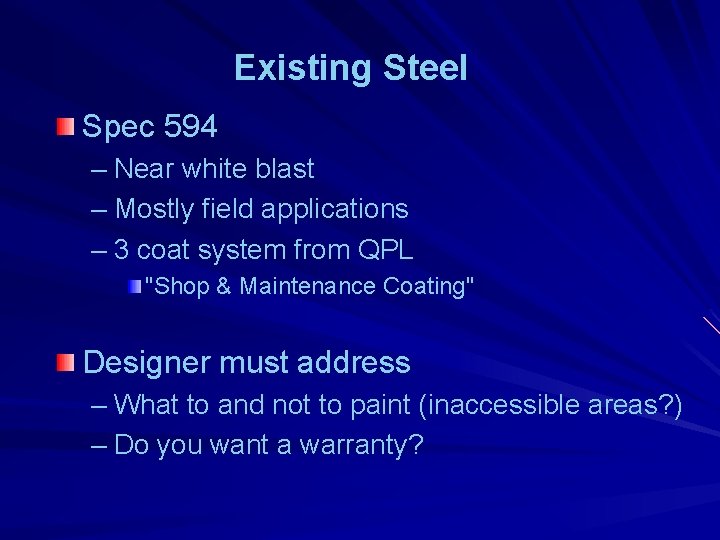 Existing Steel

Spec 594
– Near white blast
– Mostly field applications
– 3 coat system from QPL
"Shop & Maintenance Coating"

Designer must address
– What to and not to paint (inaccessible areas?)
– Do you want a warranty?